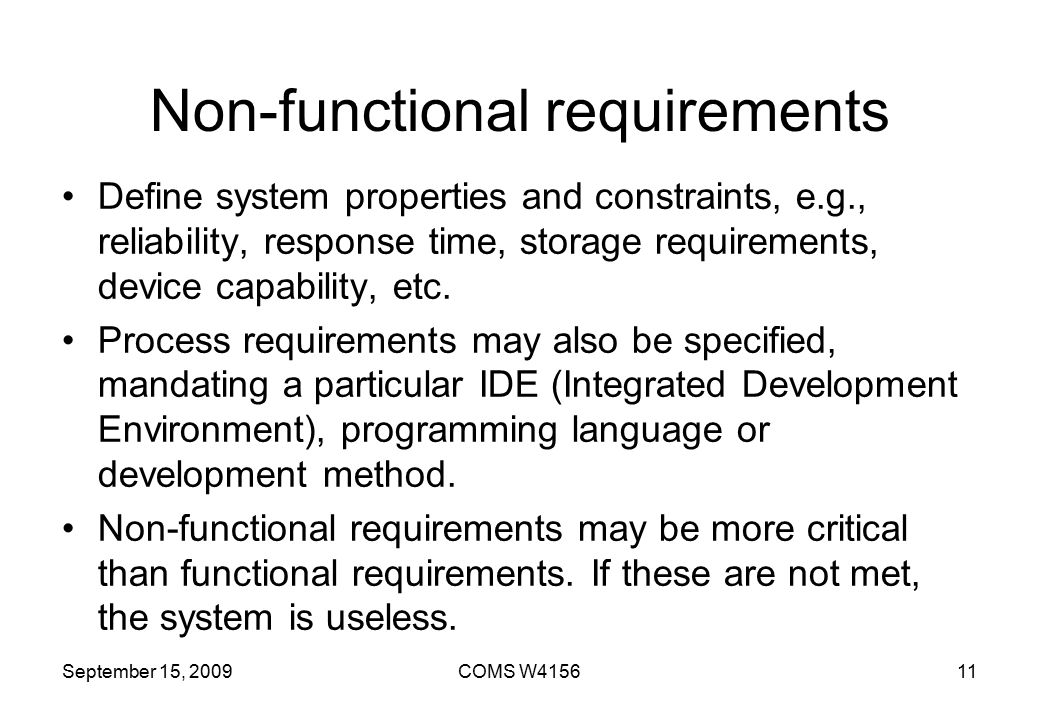 Non-functional requirements

• Define system properties and constraints, e.g., reliability, response time, storage requirements, device capability, etc.

• Process requirements may also be specified, mandating a particular IDE (Integrated Development Environment), programming language or development method.

• Non-functional requirements may be more critical than functional requirements. If these are not met, the system is useless.

September 15, 2009

COMS W4156

11